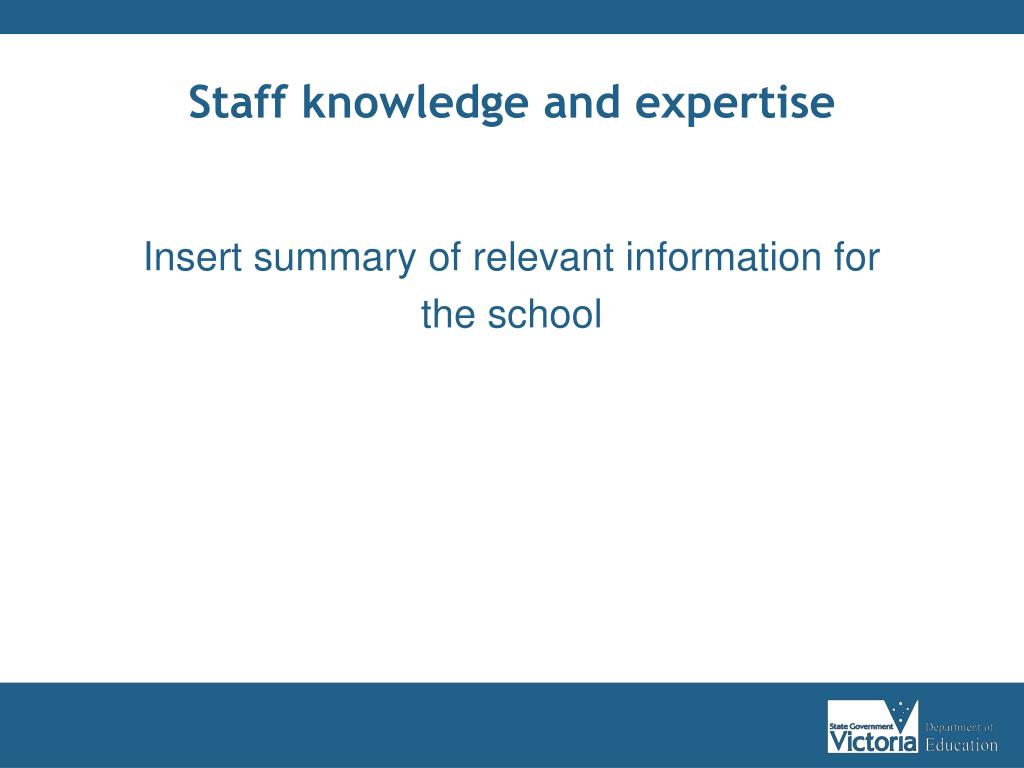 Staff knowledge and expertise

Insert summary of relevant information for the school

State Government Victoria

Department of Education